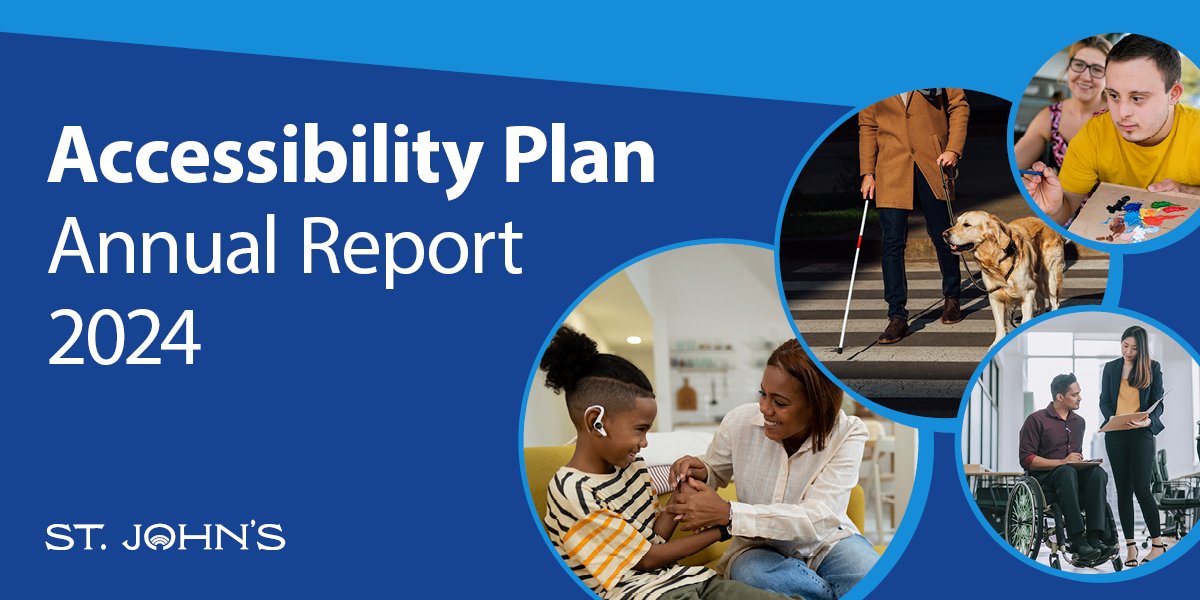 Accessibility Plan
Annual Report
2024

ST. JOHN'S